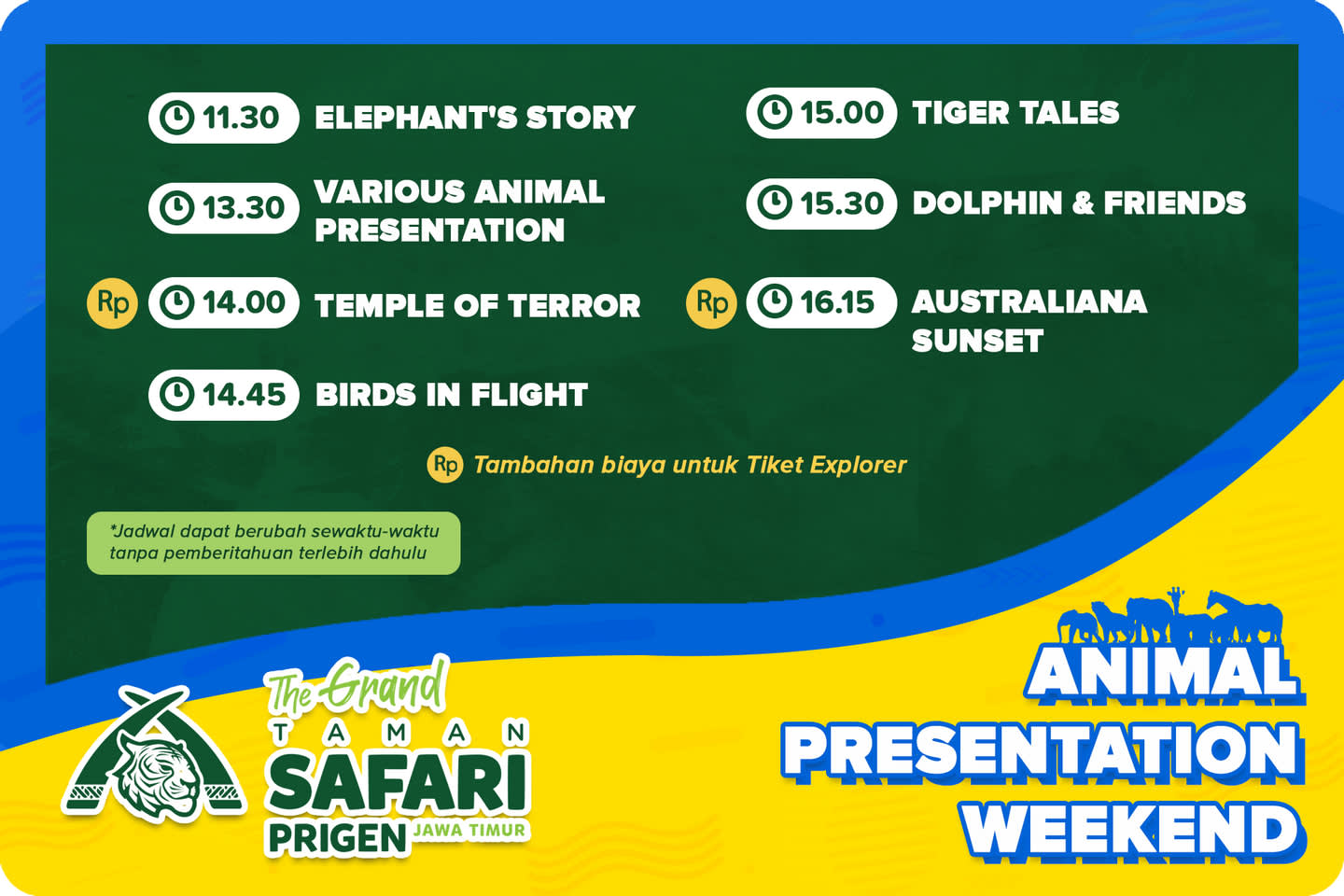 11.30 ELEPHANT'S STORY

13.30 VARIOUS ANIMAL PRESENTATION

Rp 14.00 TEMPLE OF TERROR

14.45 BIRDS IN FLIGHT

15.00 TIGER TALES

15.30 DOLPHIN & FRIENDS

Rp 16.15 AUSTRALIANA SUNSET

Rp Tambahan biaya untuk Tiket Explorer

*Jadwal dapat berubah sewaktu-waktu tanpa pemberitahuan terlebih dahulu

The Grand TAMAN SAFARI PRIGEN JAWA TIMUR

ANIMAL PRESENTATION WEEKEND